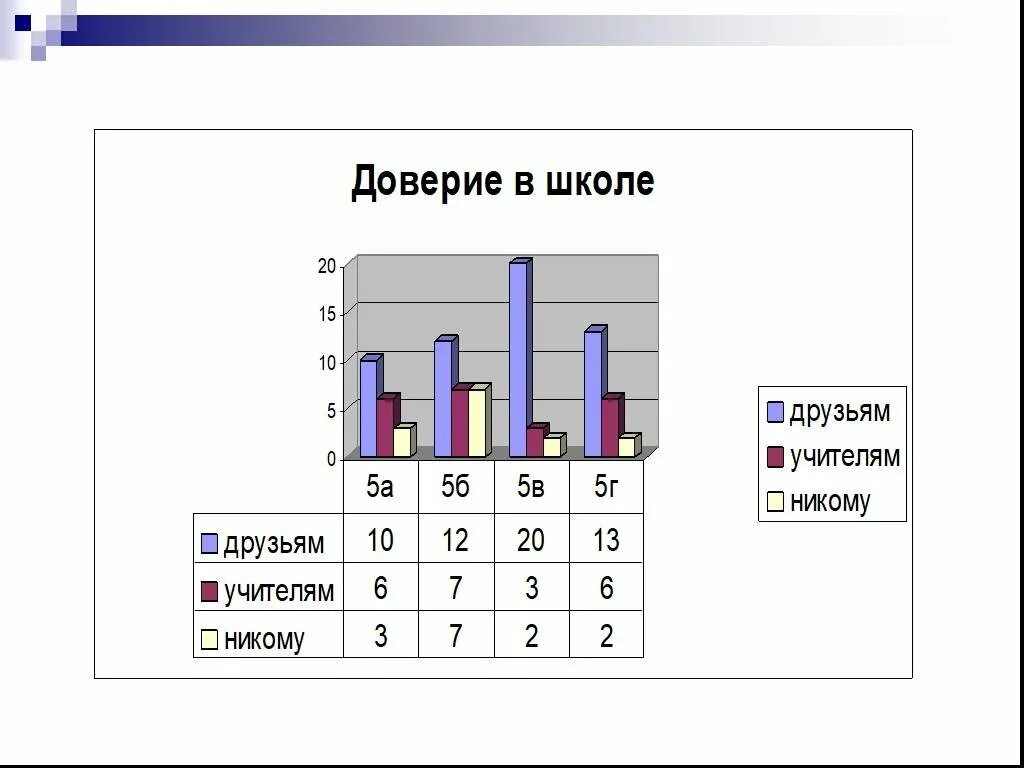 Доверие в школе

20
15
10
5
0

| | 5а | 5б | 5в | 5г |
|---|---|---|---|---|
| друзьям | 10 | 12 | 20 | 13 |
| учителям | 6 | 7 | 3 | 6 |
| никому | 3 | 7 | 2 | 2 |

друзьям
учителям
никому